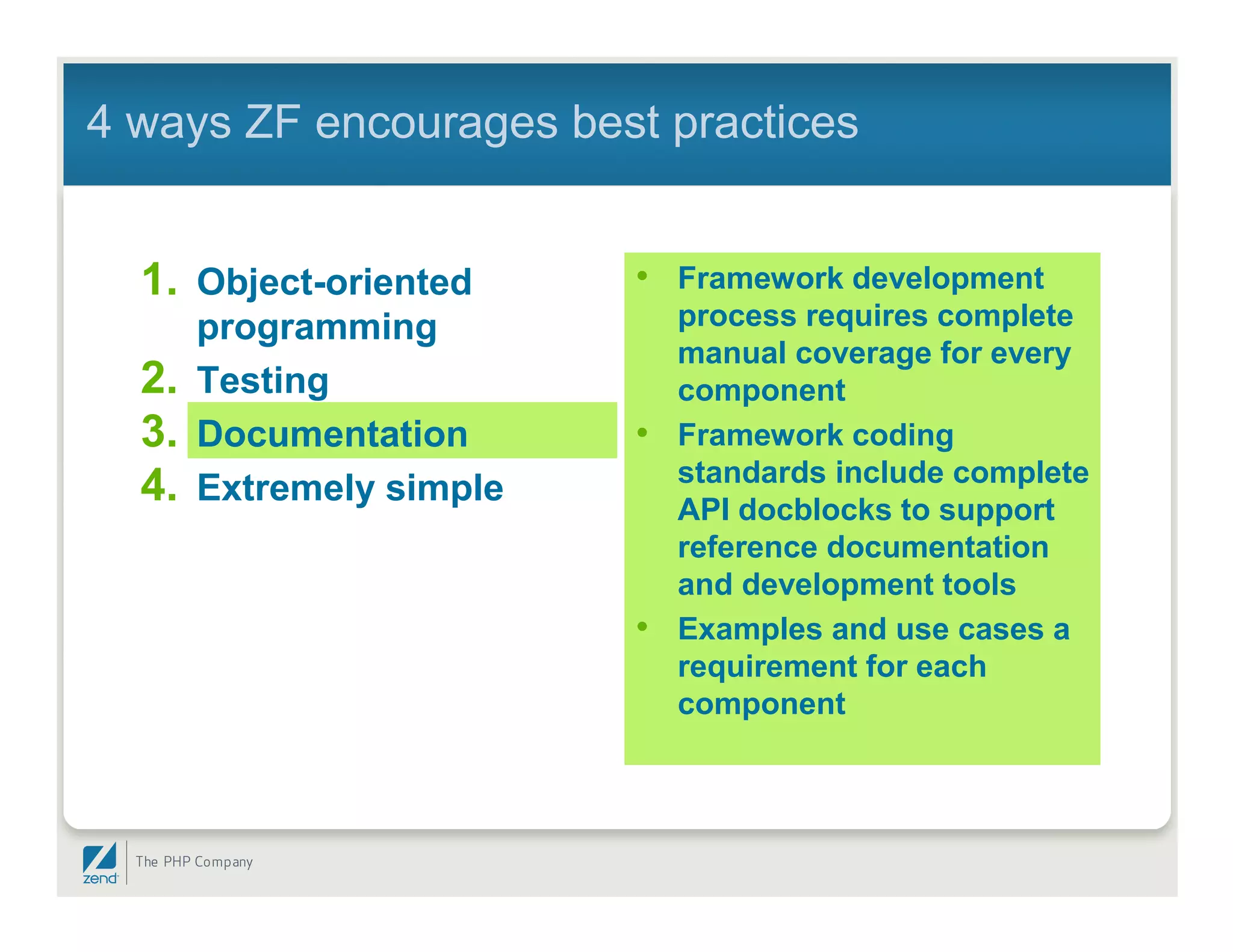 4 ways ZF encourages best practices

1. Object-oriented programming
2. Testing
3. Documentation
4. Extremely simple

• Framework development process requires complete manual coverage for every component
• Framework coding standards include complete API docblocks to support reference documentation and development tools
• Examples and use cases a requirement for each component

zend The PHP Company